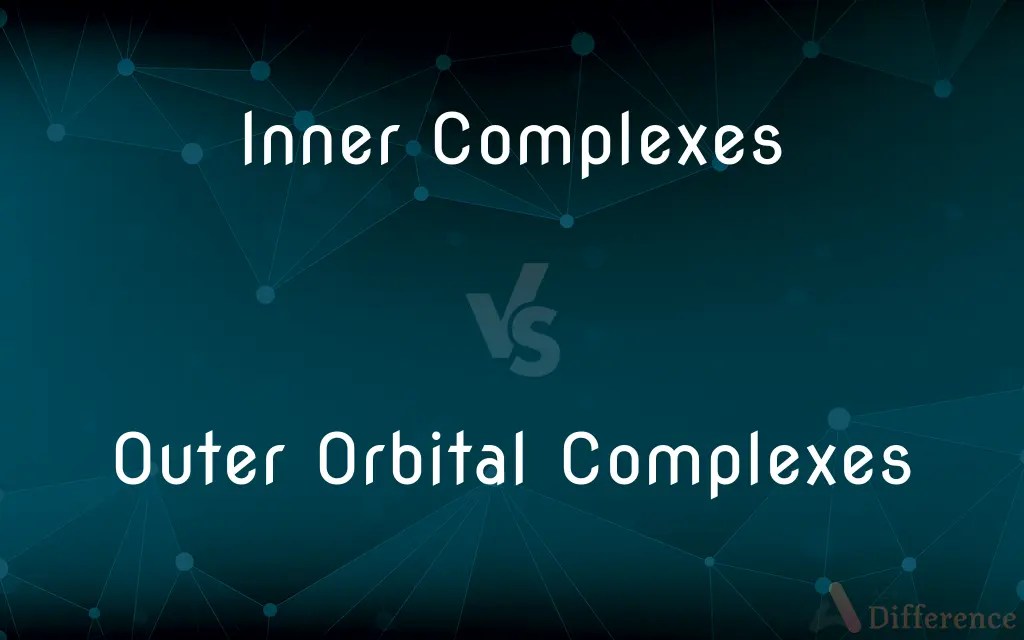 Inner Complexes

VS

Outer Orbital Complexes

Difference